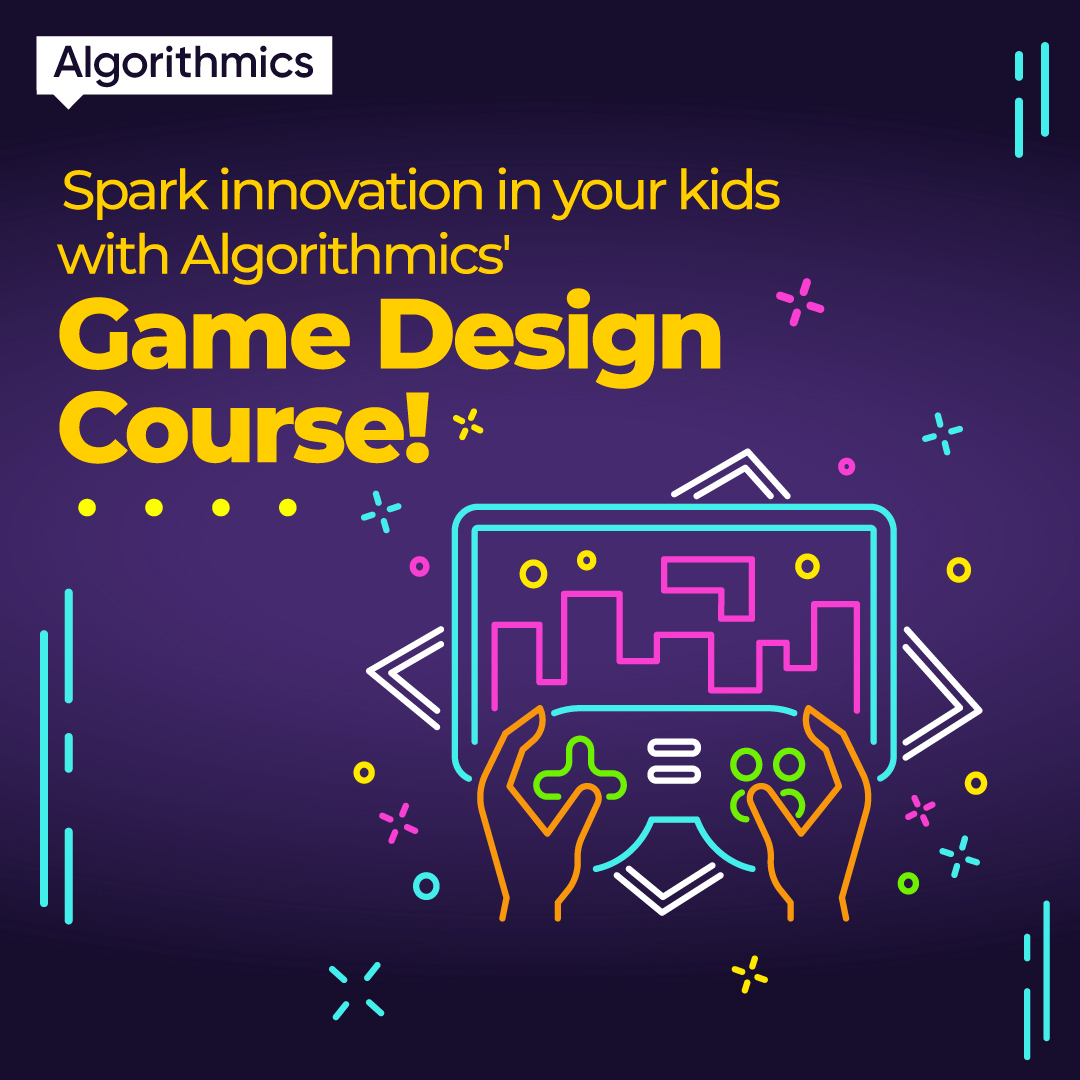 Algorithmics

Spark innovation in your kids with Algorithmics'

Game Design Course!